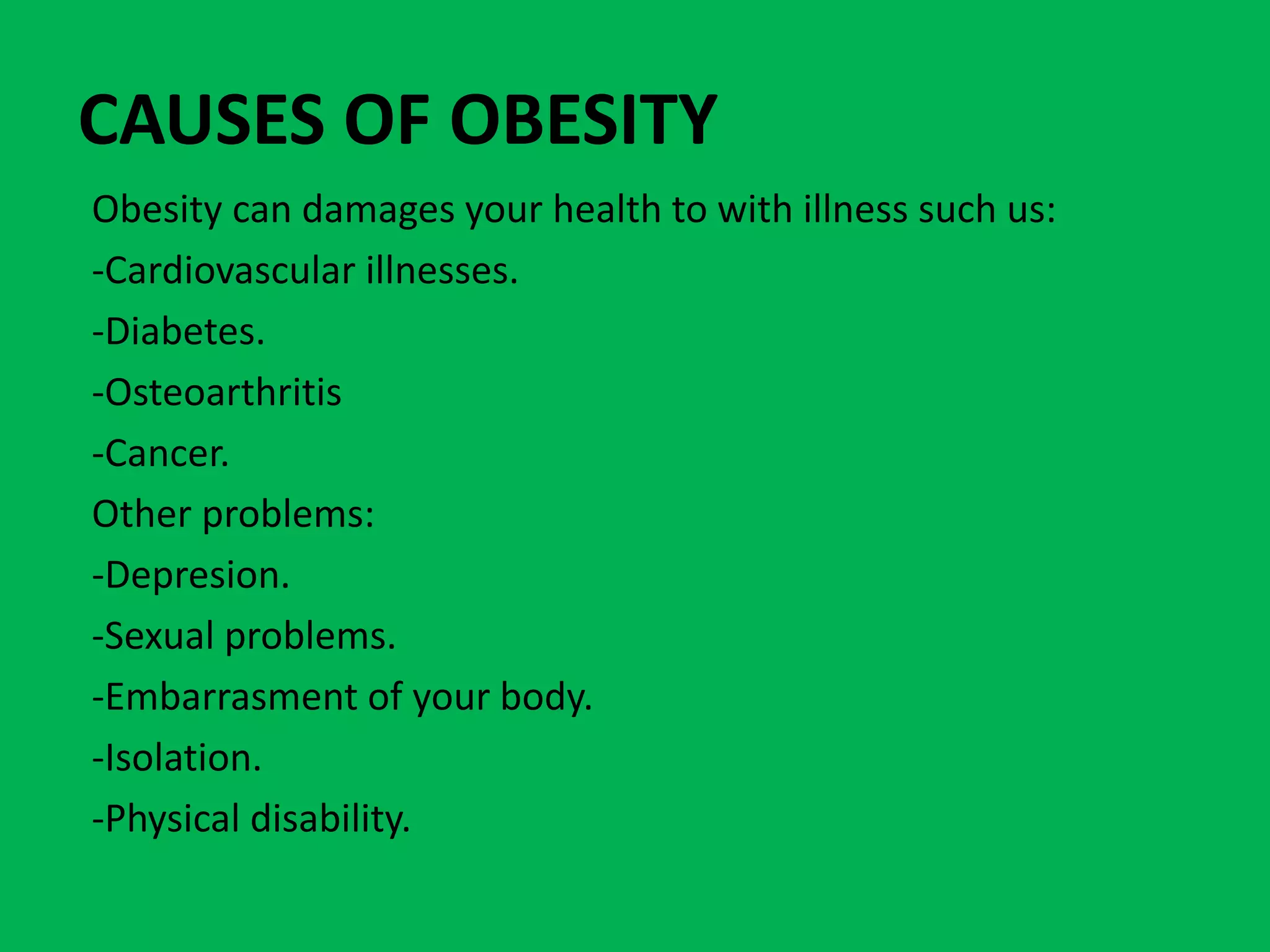 CAUSES OF OBESITY

Obesity can damages your health to with illness such us:

-Cardiovascular illnesses.

-Diabetes.

-Osteoarthritis

-Cancer.

Other problems:

-Depresion.

-Sexual problems.

-Embarrasment of your body.

-Isolation.

-Physical disability.